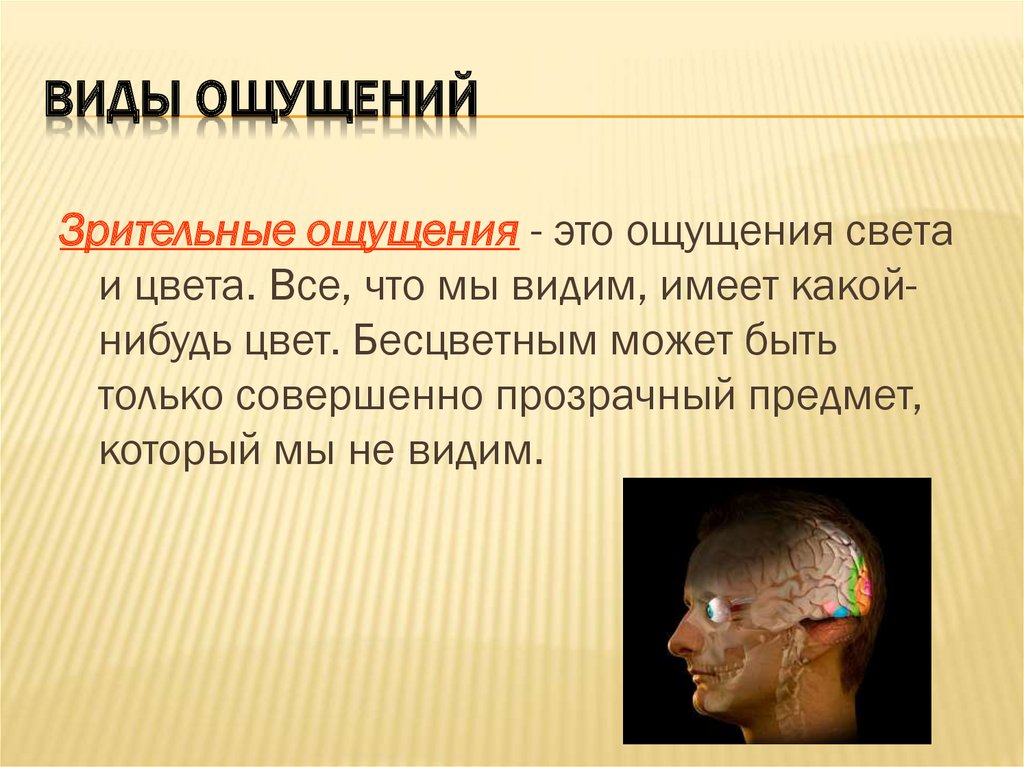 ВИДЫ ОЩУЩЕНИЙ

Зрительные ощущения - это ощущения света и цвета. Все, что мы видим, имеет какой-нибудь цвет. Бесцветным может быть только совершенно прозрачный предмет, который мы не видим.